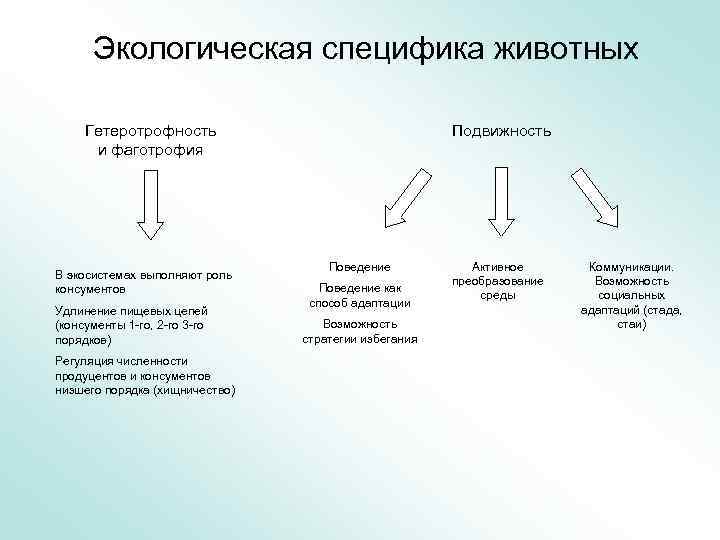 Экологическая специфика животных

Гетеротрофность и фаготрофия

В экосистемах выполняют роль консументов

Удлинение пищевых цепей (консументы 1-го, 2-го 3-го порядков)

Регуляция численности продуцентов и консументов низшего порядка (хищничество)

Подвижность

Поведение

Поведение как способ адаптации

Возможность стратегии избегания

Активное преобразование среды

Коммуникации. Возможность социальных адаптаций (стада, стаи)